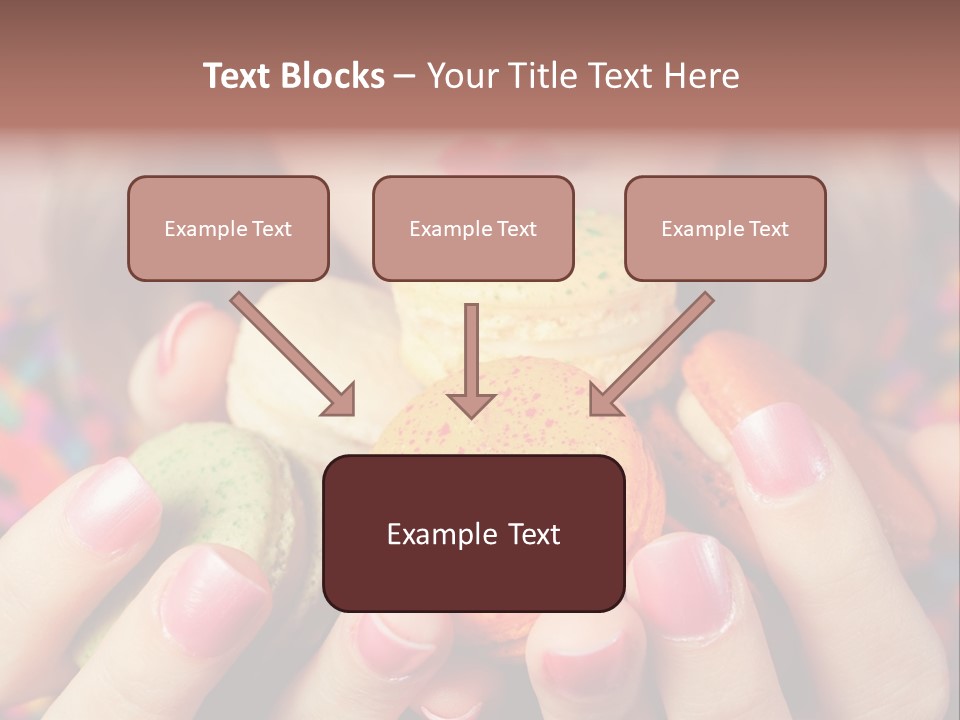 Text Blocks – Your Title Text Here

Example Text

Example Text

Example Text

Example Text